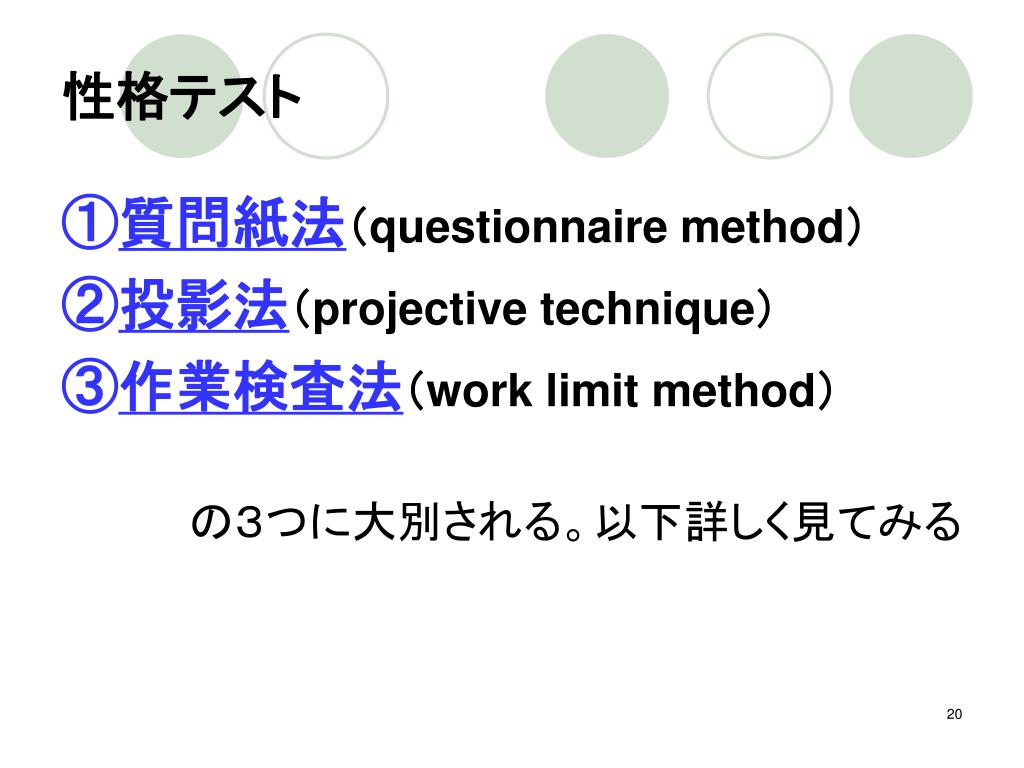 性格テスト

①質問紙法（questionnaire method）
②投影法（projective technique）
③作業検査法（work limit method）

の３つに大別される。以下詳しく見てみる

20